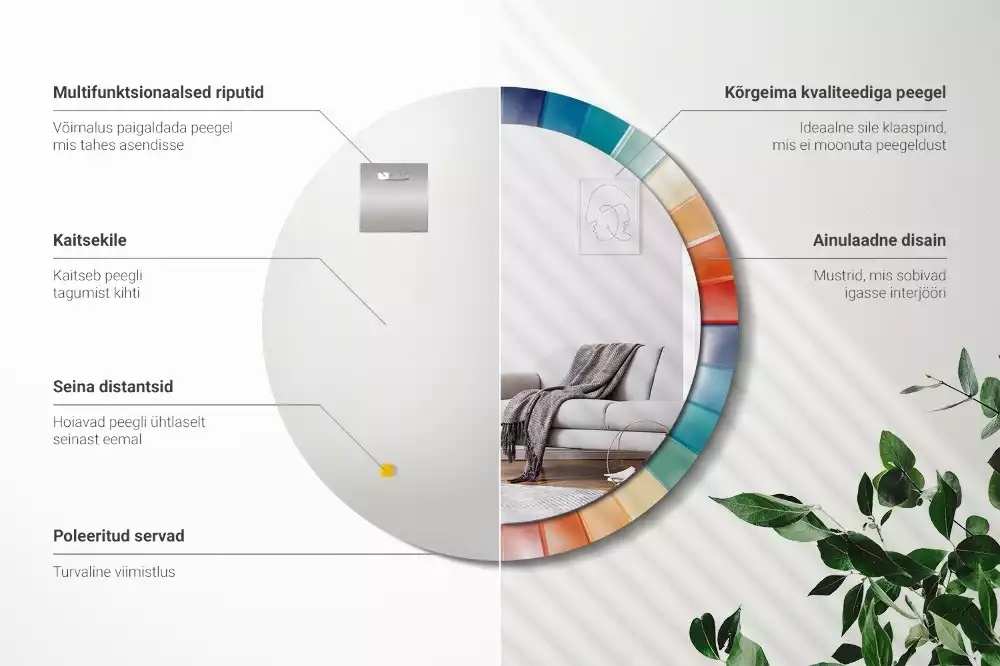 Multifunktsionaalsed riputid

Võimalus paigaldada peegel mis tahes asendisse

Kaitsekile

Kaitseb peegli tagumist kihti

Seina distantsid

Hoiavad peegli ühtlaselt seinast eemal

Poleeritud servad

Turvaline viimistlus

Kõrgeima kvaliteediga peegel

Ideaalne sile klaaspind, mis ei moonuta peegeldust

Ainulaadne disain

Mustrid, mis sobivad igasse interjööri